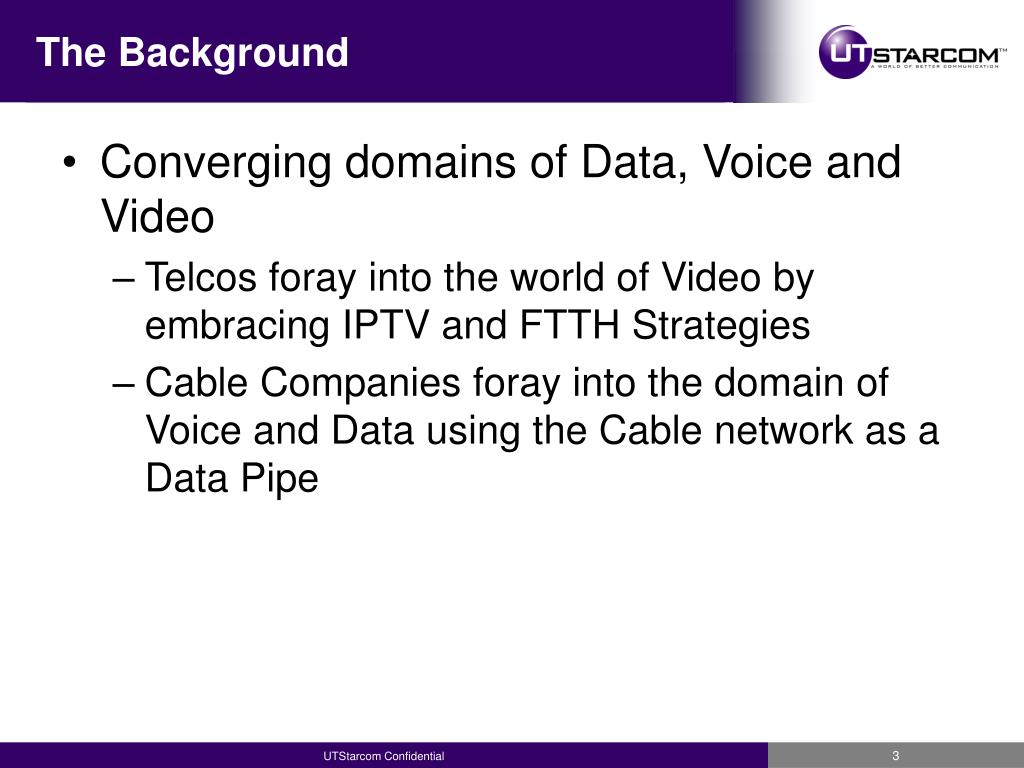 The Background

UTSTARCOM™
A WORLD OF BETTER COMMUNICATION

• Converging domains of Data, Voice and Video
– Telcos foray into the world of Video by embracing IPTV and FTTH Strategies
– Cable Companies foray into the domain of Voice and Data using the Cable network as a Data Pipe

UTStarcom Confidential

3